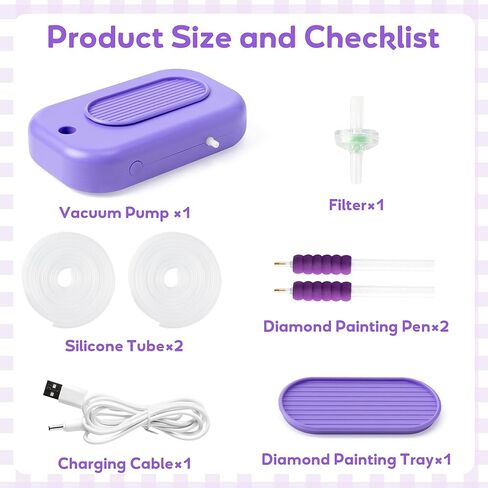 Product Size and Checklist

Vacuum Pump ×1

Filter×1

Silicone Tube×2

Diamond Painting Pen×2

Charging Cable×1

Diamond Painting Tray×1